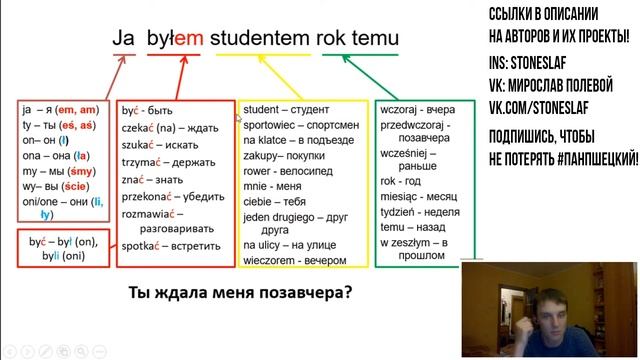 Ja byłem studentem rok temu

ja – я (em, am)
ty – ты (eś, aś)
on– он (ł)
ona – она (ła)
my – мы (śmy)
wy– вы (ście)
oni/one – они (li, ły)

być – był (on), byli (oni)

być - быть
czekać (na) – ждать
szukać – искать
trzymać – держать
znać – знать
przekonać – убедить
rozmawiać – разговаривать
spotkać – встретить

student – студент
sportowiec – спортсмен
na klatce – в подъезде
zakupy– покупки
rower - велосипед
mnie - меня
ciebie – тебя
jeden drugiego – друг друга
na ulicy – на улице
wieczorem - вечером

wczoraj - вчера
przedwczoraj - позавчера
wcześniej – раньше
rok - год
miesiąc - месяц
tydzień - неделя
temu – назад
w zeszłym – в прошлом

Ты ждала меня позавчера?

ССЫЛКИ В ОПИСАНИИ
НА АВТОРОВ И ИХ ПРОЕКТЫ!
INS: STONESLAF
VK: МИРОСЛАВ ПОЛЕВОЙ
VK.COM/STONESLAF
ПОДПИШИСЬ, ЧТОБЫ
НЕ ПОТЕРЯТЬ #ПАНПШЕЦКИЙ!